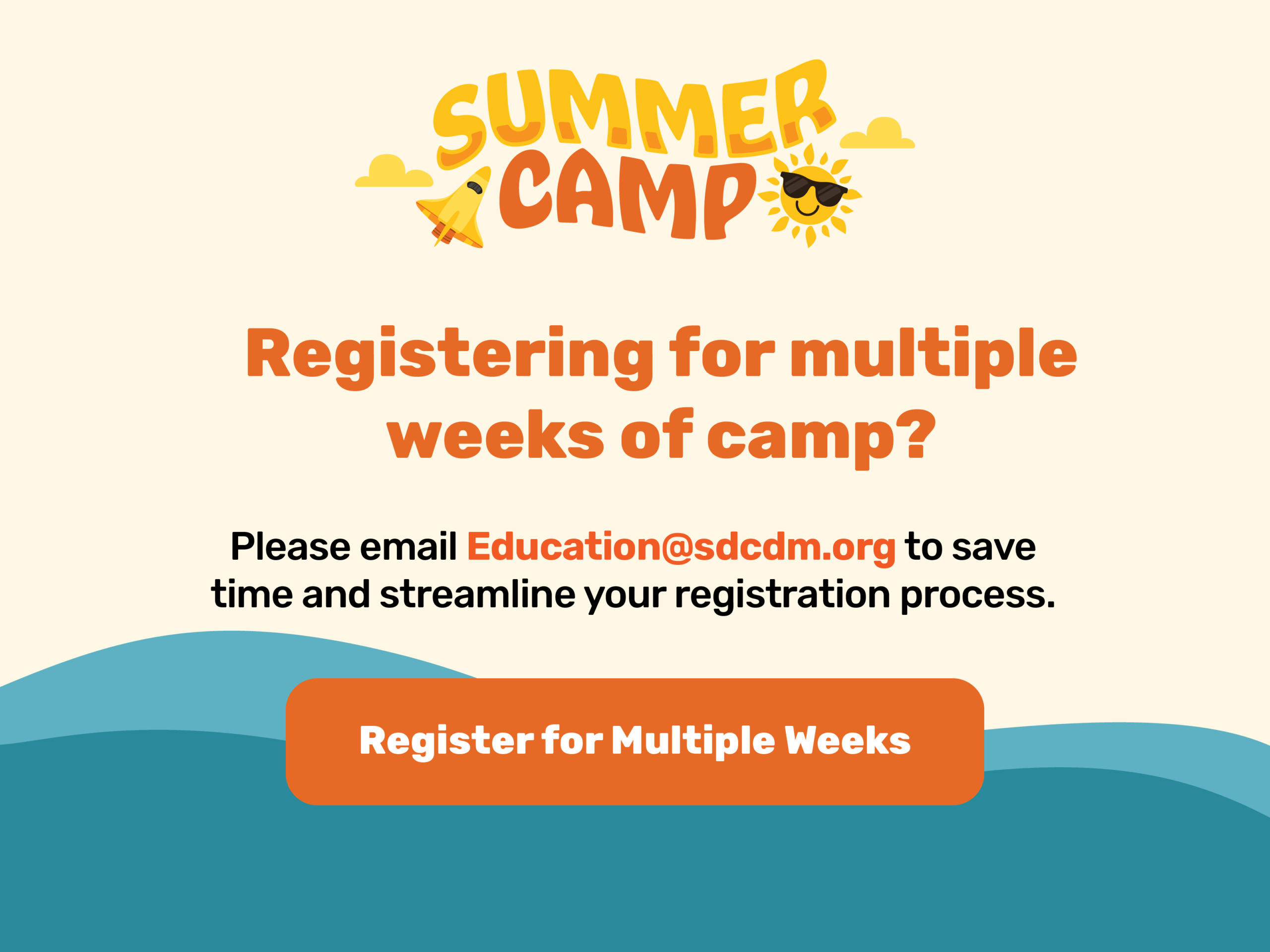 SUMMER CAMP

Registering for multiple weeks of camp?

Please email Education@sdcdm.org to save time and streamline your registration process.

Register for Multiple Weeks